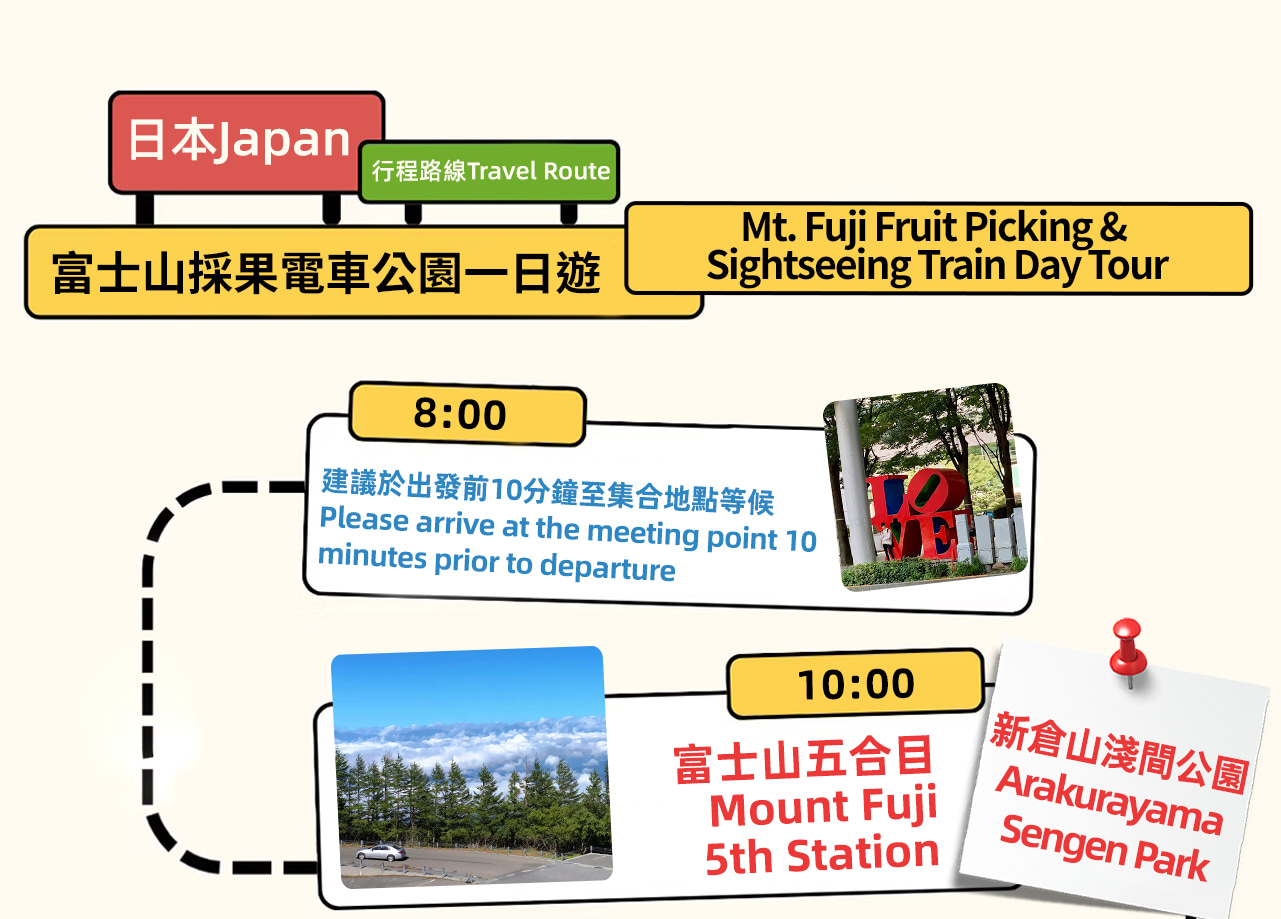 日本Japan

行程路線Travel Route

富士山採果電車公園一日遊

Mt. Fuji Fruit Picking & Sightseeing Train Day Tour

8:00

建議於出發前10分鐘至集合地點等候
Please arrive at the meeting point 10 minutes prior to departure

LOVE

10:00

富士山五合目
Mount Fuji 5th Station

新倉山淺間公園
Arakurayama Sengen Park